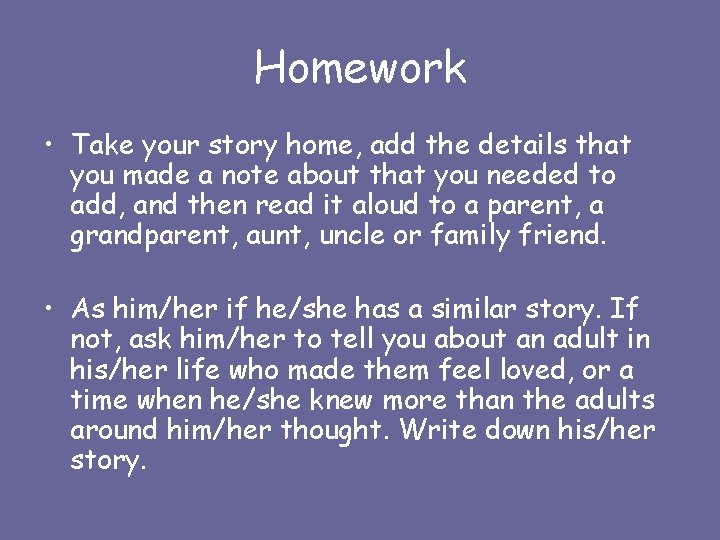 Homework

• Take your story home, add the details that you made a note about that you needed to add, and then read it aloud to a parent, a grandparent, aunt, uncle or family friend.

• As him/her if he/she has a similar story. If not, ask him/her to tell you about an adult in his/her life who made them feel loved, or a time when he/she knew more than the adults around him/her thought. Write down his/her story.